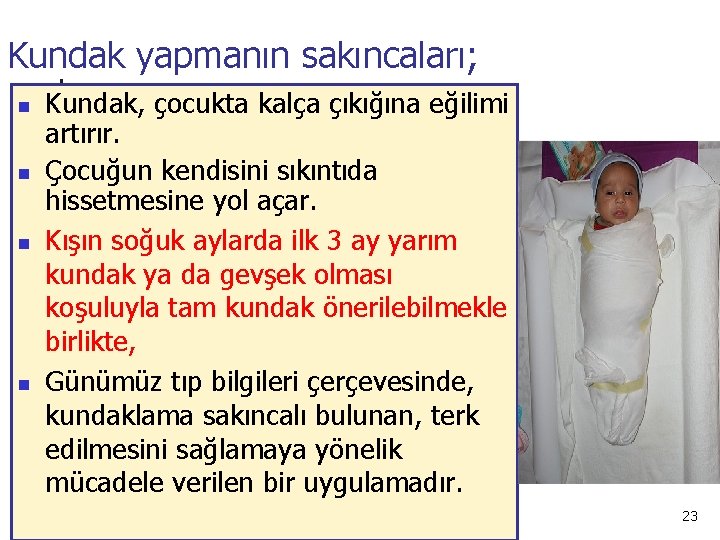 Kundak yapmanın sakıncaları;

- Kundak, çocukta kalça çıkığına eğilimi artırır.
- Çocuğun kendisini sıkıntıda hissetmesine yol açar.
- Kışın soğuk aylarda ilk 3 ay yarım kundak ya da gevşek olması koşuluyla tam kundak önerilebilmekle birlikte,
- Günümüz tıp bilgileri çerçevesinde, kundaklama sakıncalı bulunan, terk edilmesini sağlamaya yönelik mücadele verilen bir uygulamadır.

23